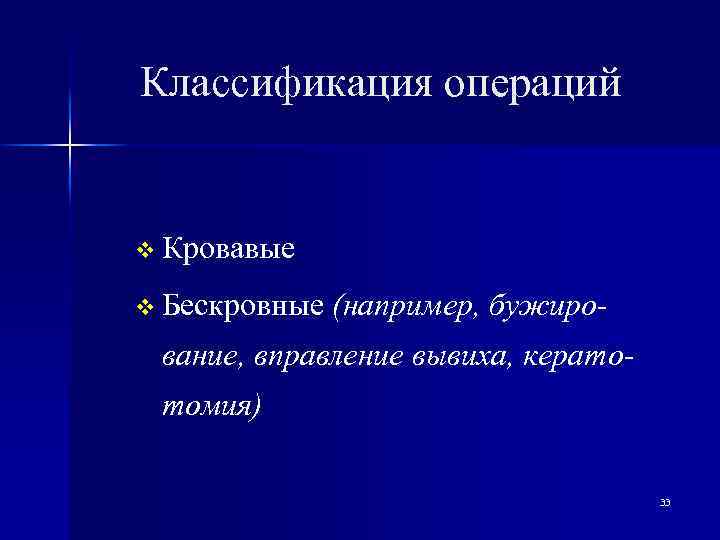 Классификация операций

❖ Кровавые

❖ Бескровные (например, бужирование, вправление вывиха, кератотомия)

33